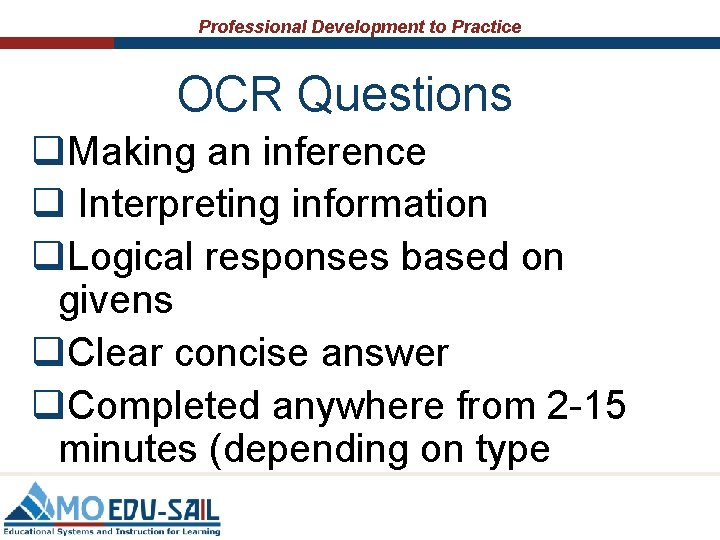 Professional Development to Practice

OCR Questions

❑Making an inference
❑ Interpreting information
❑Logical responses based on givens
❑Clear concise answer
❑Completed anywhere from 2-15 minutes (depending on type

MO EDU-SAIL
Educational Systems and Instruction for Learning